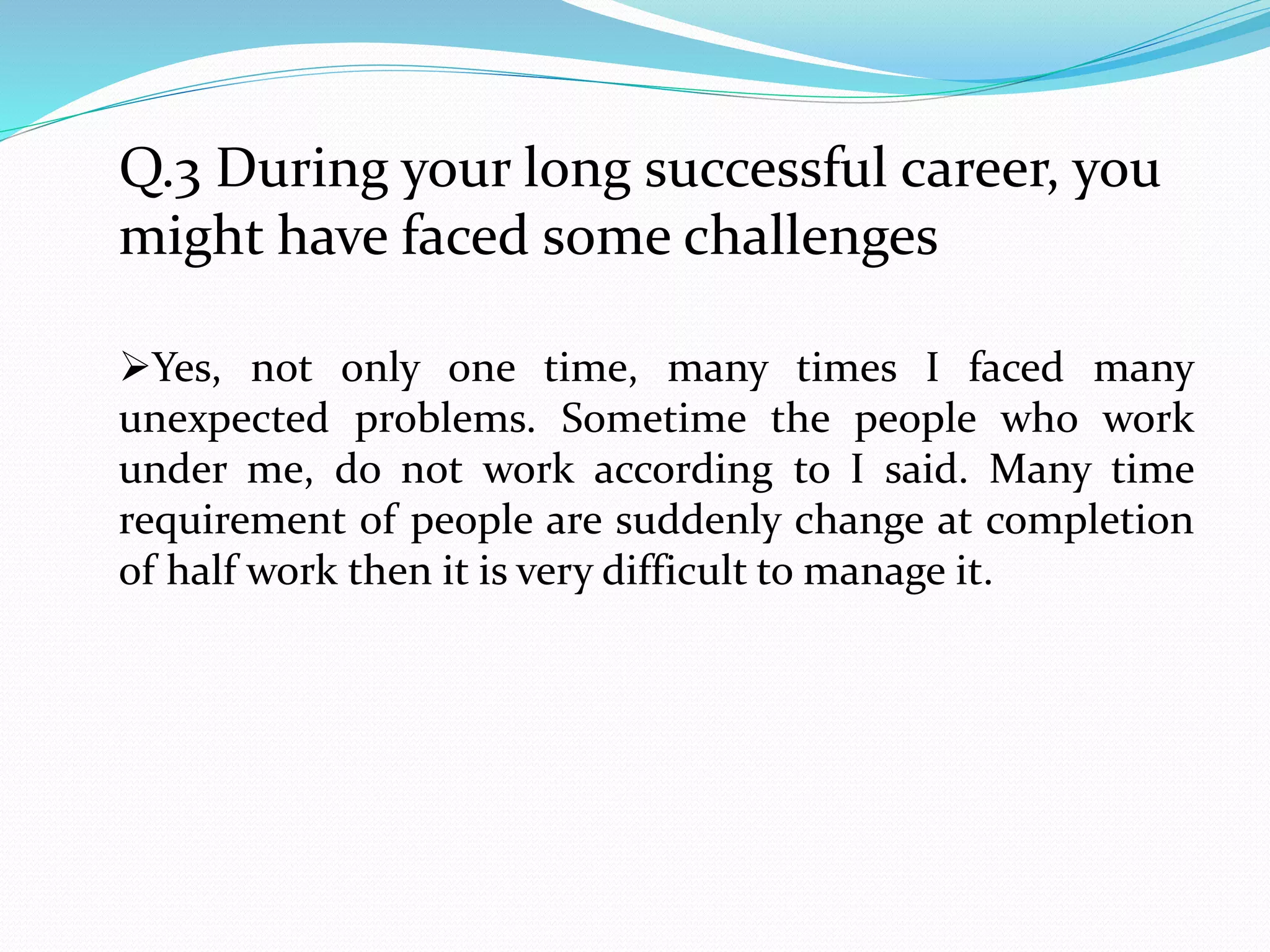 Q.3 During your long successful career, you might have faced some challenges

➢Yes, not only one time, many times I faced many unexpected problems. Sometime the people who work under me, do not work according to I said. Many time requirement of people are suddenly change at completion of half work then it is very difficult to manage it.